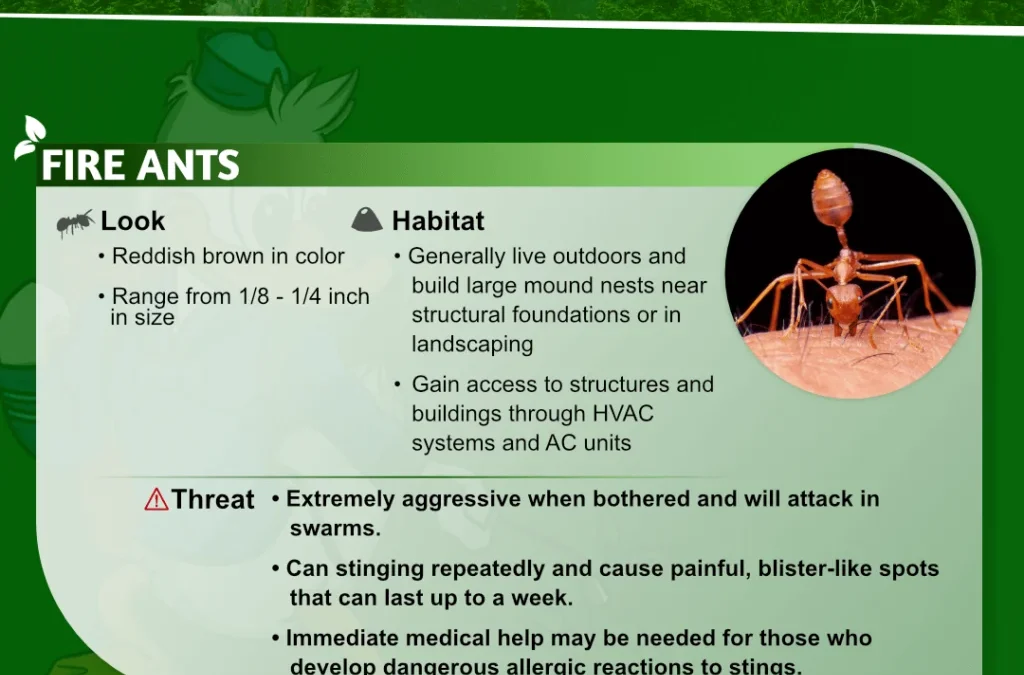 FIRE ANTS

Look
• Reddish brown in color
• Range from 1/8 - 1/4 inch in size

Habitat
• Generally live outdoors and build large mound nests near structural foundations or in landscaping
• Gain access to structures and buildings through HVAC systems and AC units

Threat
• Extremely aggressive when bothered and will attack in swarms.
• Can stinging repeatedly and cause painful, blister-like spots that can last up to a week.
• Immediate medical help may be needed for those who develop dangerous allergic reactions to stings.